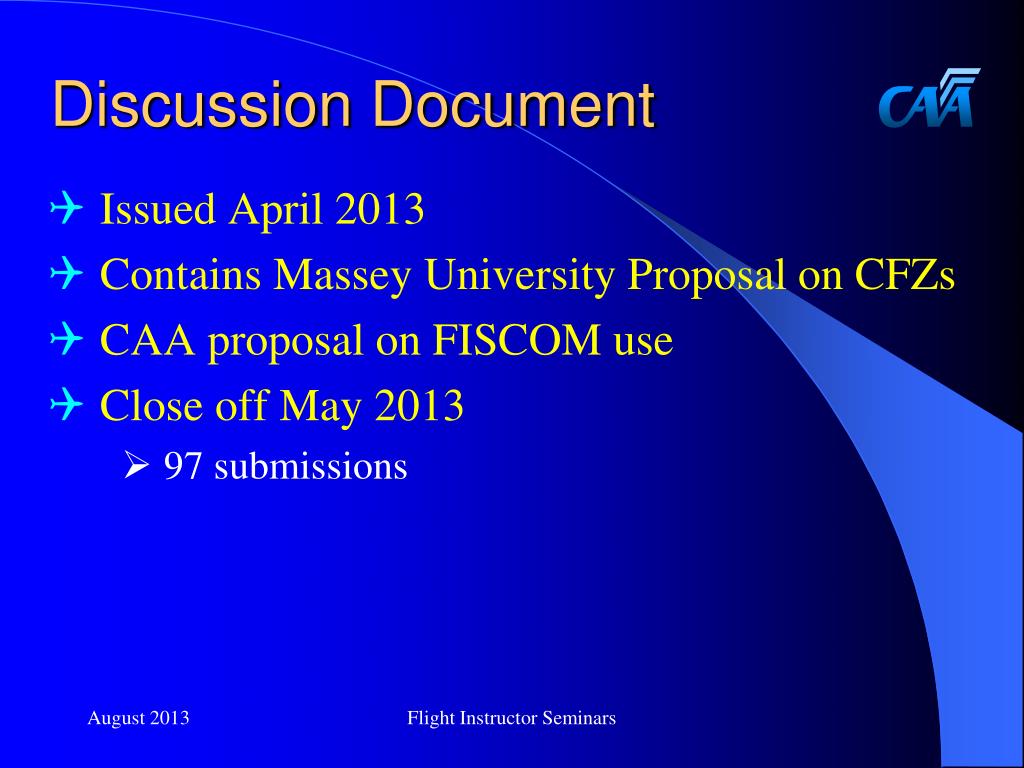 Discussion Document

CAA

Issued April 2013

Contains Massey University Proposal on CFZs

CAA proposal on FISCOM use

Close off May 2013

97 submissions

August 2013

Flight Instructor Seminars